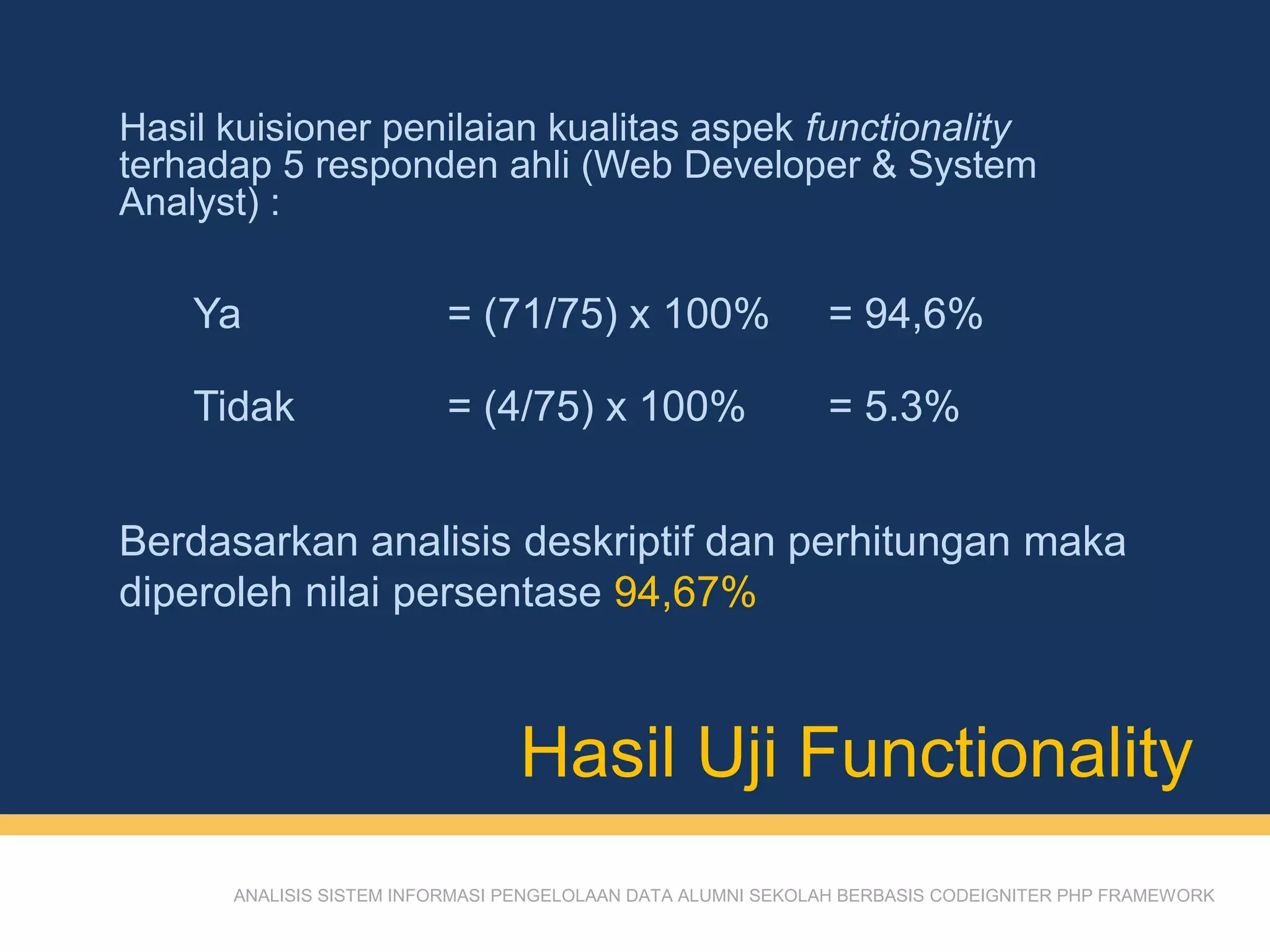 Hasil kuisioner penilaian kualitas aspek functionality terhadap 5 responden ahli (Web Developer & System Analyst) :

Ya = (71/75) x 100% = 94,6%

Tidak = (4/75) x 100% = 5.3%

Berdasarkan analisis deskriptif dan perhitungan maka diperoleh nilai persentase 94,67%

Hasil Uji Functionality

ANALISIS SISTEM INFORMASI PENGELOLAAN DATA ALUMNI SEKOLAH BERBASIS CODEIGNITER PHP FRAMEWORK